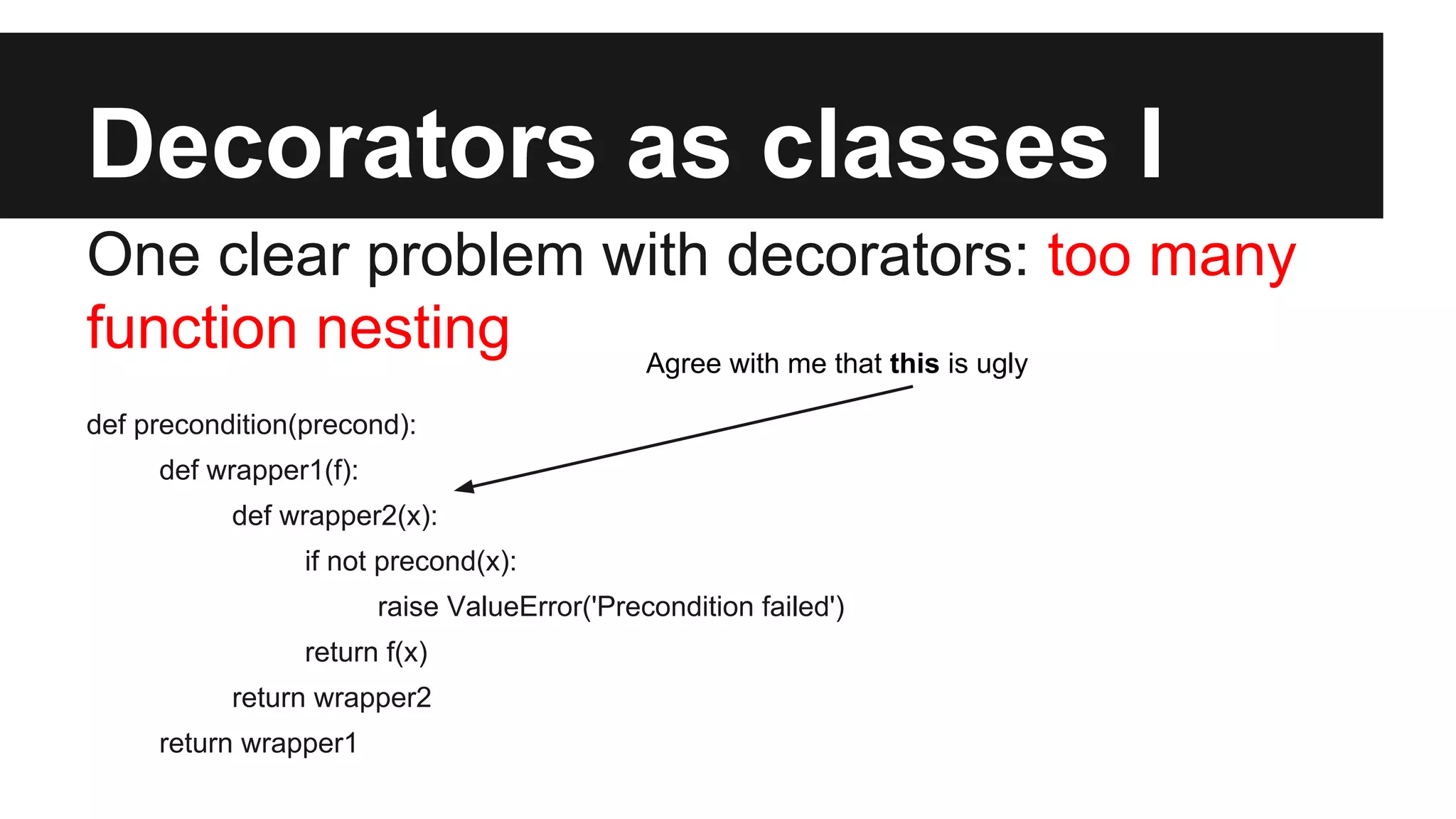 Decorators as classes I

One clear problem with decorators: too many function nesting

Agree with me that this is ugly

def precondition(precond):
    def wrapper1(f):
        def wrapper2(x):
            if not precond(x):
                raise ValueError('Precondition failed')
            return f(x)
        return wrapper2
    return wrapper1